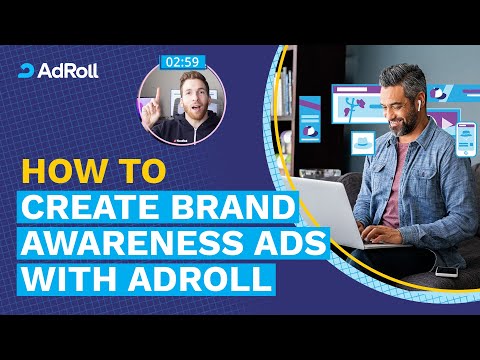 AdRoll

02:59

HOW TO
CREATE BRAND
AWARENESS ADS
WITH ADROLL